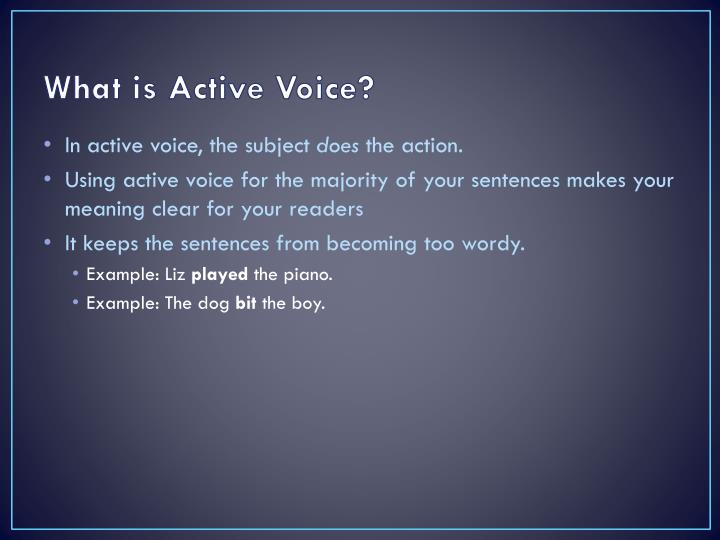 What is Active Voice?

• In active voice, the subject does the action.
• Using active voice for the majority of your sentences makes your meaning clear for your readers
• It keeps the sentences from becoming too wordy.
  • Example: Liz played the piano.
  • Example: The dog bit the boy.